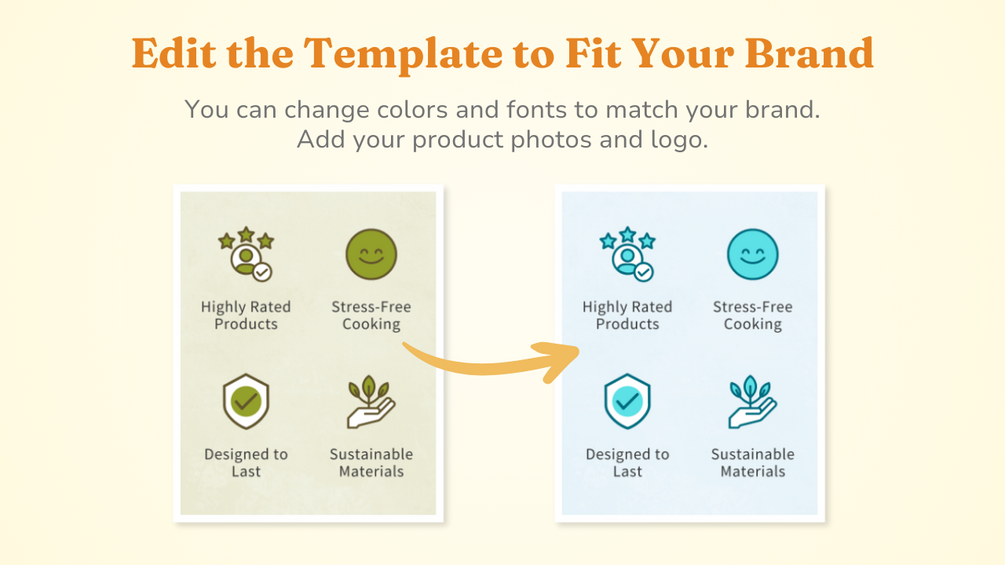 Edit the Template to Fit Your Brand

You can change colors and fonts to match your brand.
Add your product photos and logo.

Highly Rated Products

Stress-Free Cooking

Designed to Last

Sustainable Materials

Highly Rated Products

Stress-Free Cooking

Designed to Last

Sustainable Materials